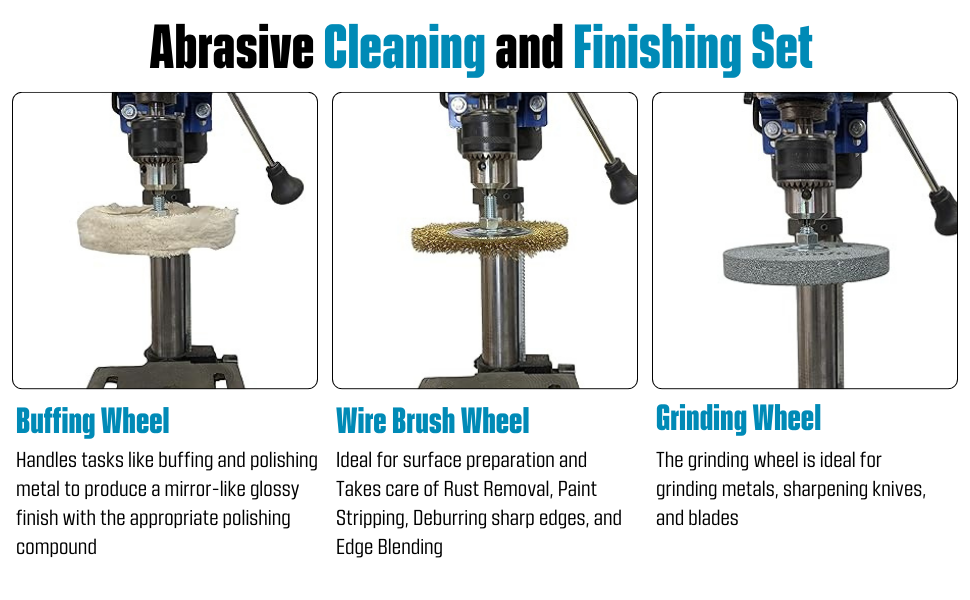 Abrasive Cleaning and Finishing Set

Buffing Wheel

Handles tasks like buffing and polishing metal to produce a mirror-like glossy finish with the appropriate polishing compound

Wire Brush Wheel

Ideal for surface preparation and Takes care of Rust Removal, Paint Stripping, Deburring sharp edges, and Edge Blending

Grinding Wheel

The grinding wheel is ideal for grinding metals, sharpening knives, and blades